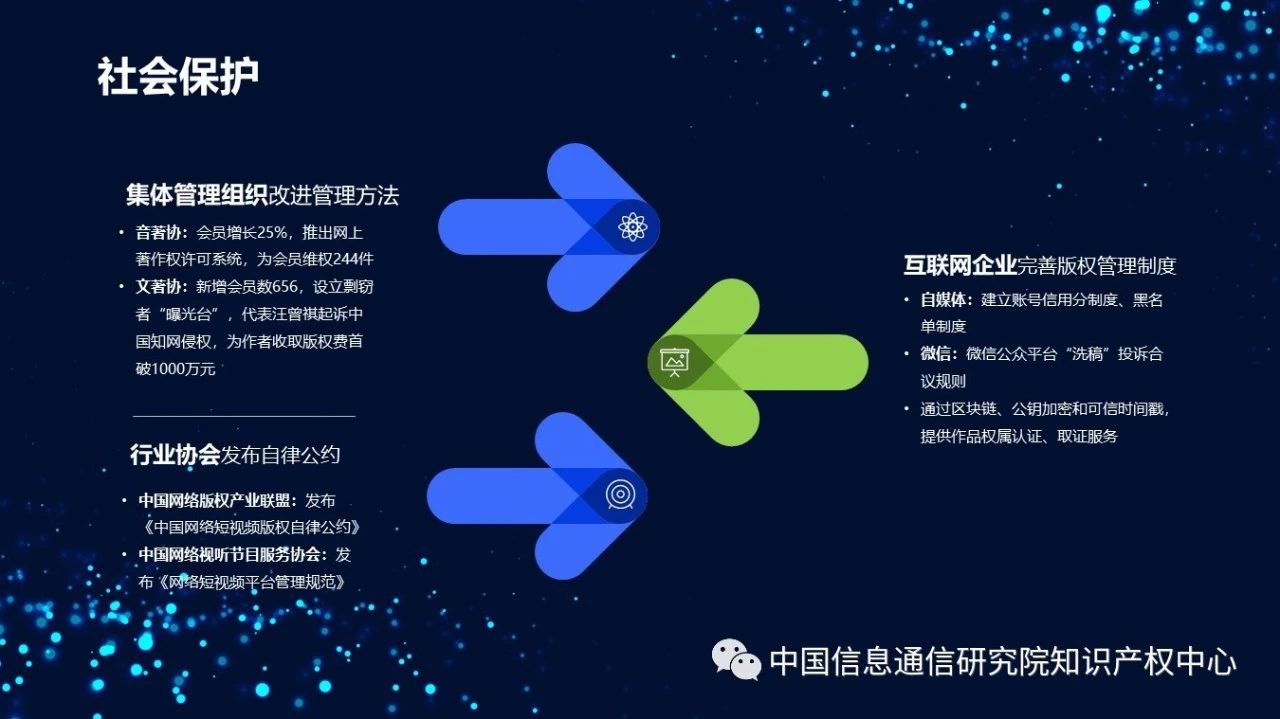 社会保护

集体管理组织改进管理方法

• 音著协：会员增长25%，推出网上著作权许可系统，为会员维权244件
• 文著协：新增会员数656，设立剽窃者“曝光台”，代表汪曾祺起诉中国知网侵权，为作者收取版权费首破1000万元

行业协会发布自律公约

• 中国网络版权产业联盟：发布《中国网络短视频版权自律公约》
• 中国网络视听节目服务协会：发布《网络短视频平台管理规范》

互联网企业完善版权管理制度

• 自媒体：建立账号信用分制度、黑名单制度
• 微信：微信公众平台“洗稿”投诉合议规则
• 通过区块链、公钥加密和可信时间戳，提供作品权属认证、取证服务

中国信息通信研究院知识产权中心